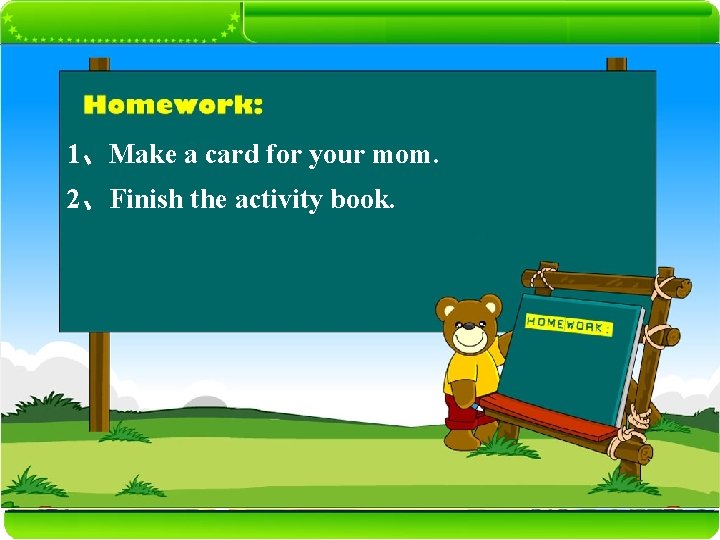 Homework:

1、Make a card for your mom.

2、Finish the activity book.

HOMEWORK: